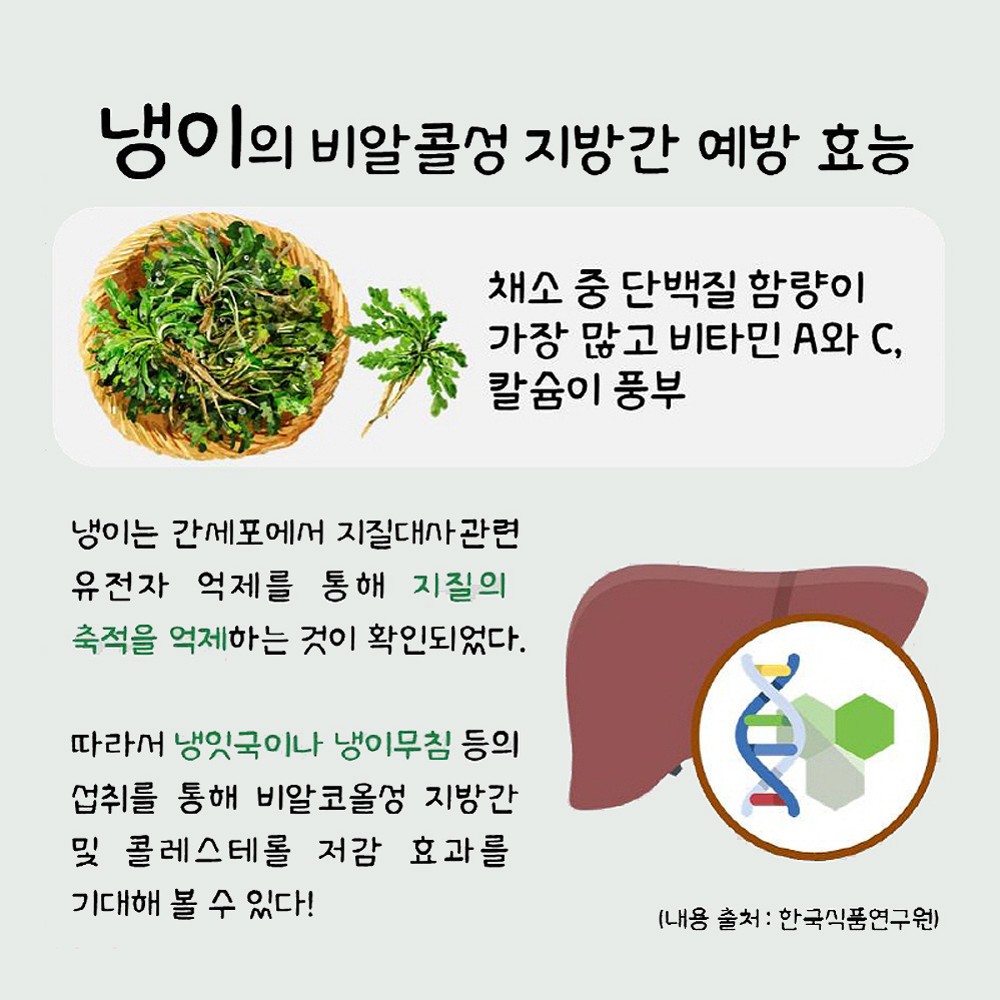 냉이의 비알콜성 지방간 예방 효능

채소 중 단백질 함량이 가장 많고 비타민 A와 C, 칼슘이 풍부

냉이는 간세포에서 지질대사관련 유전자 억제를 통해 지질의 축적을 억제하는 것이 확인되었다.

따라서 냉잇국이나 냉이무침 등의 섭취를 통해 비알코올성 지방간 및 콜레스테롤 저감 효과를 기대해 볼 수 있다!

(내용 출처 : 한국식품연구원)